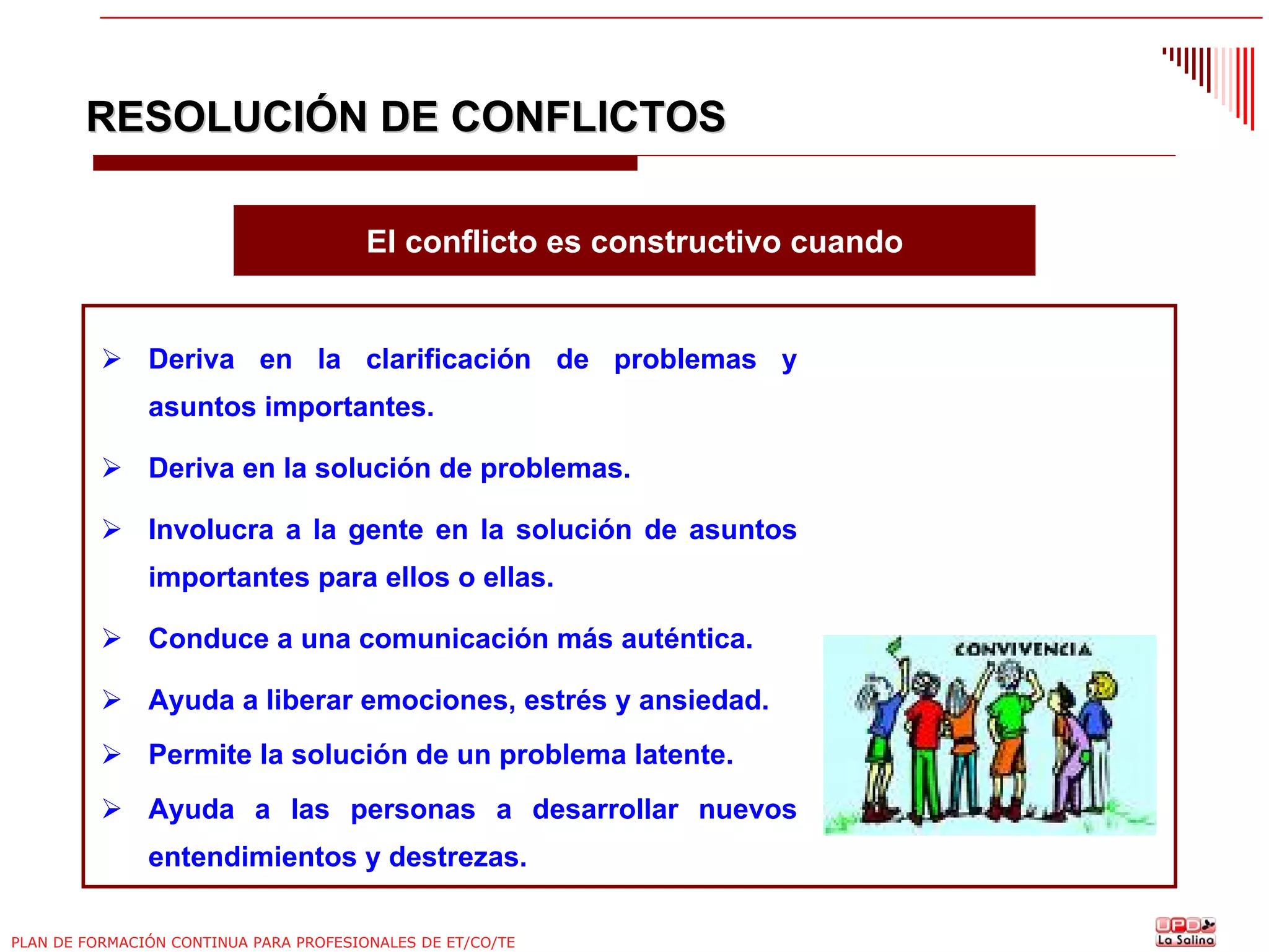 RESOLUCIÓN DE CONFLICTOS

El conflicto es constructivo cuando

➢ Deriva en la clarificación de problemas y asuntos importantes.

➢ Deriva en la solución de problemas.

➢ Involucra a la gente en la solución de asuntos importantes para ellos o ellas.

➢ Conduce a una comunicación más auténtica.

➢ Ayuda a liberar emociones, estrés y ansiedad.

➢ Permite la solución de un problema latente.

➢ Ayuda a las personas a desarrollar nuevos entendimientos y destrezas.

CONVIVENCIA

PLAN DE FORMACIÓN CONTINUA PARA PROFESIONALES DE ET/CO/TE

UPD La Salina